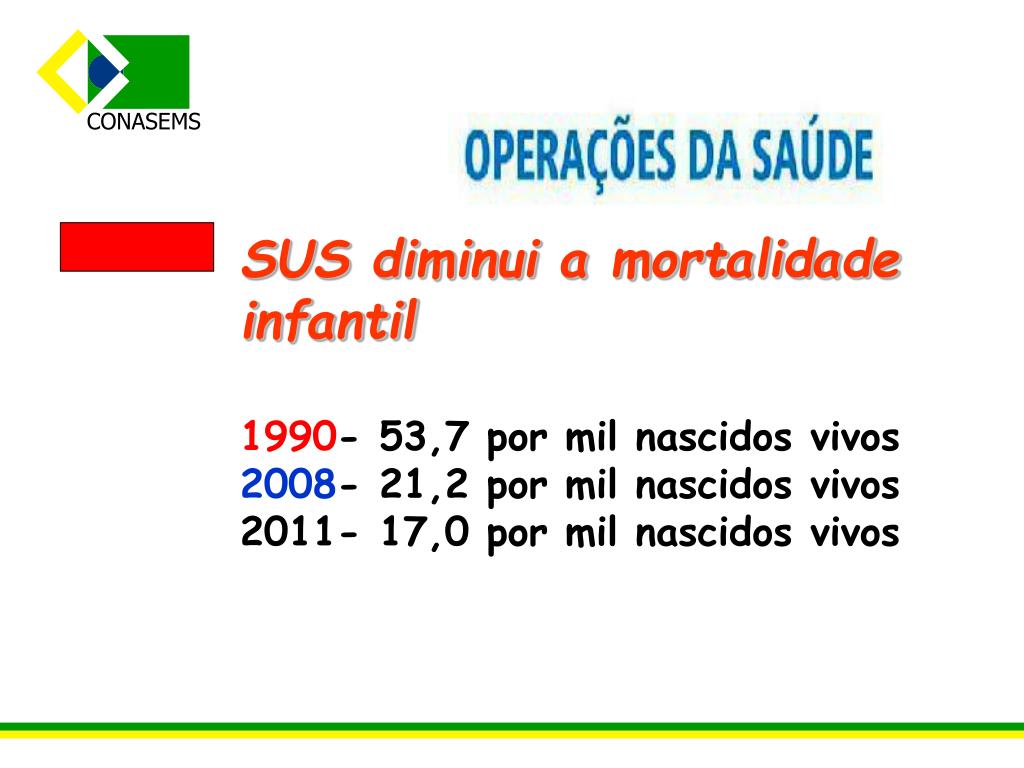 CONASEMS

OPERAÇÕES DA SAÚDE

SUS diminui a mortalidade infantil

1990- 53,7 por mil nascidos vivos
2008- 21,2 por mil nascidos vivos
2011- 17,0 por mil nascidos vivos